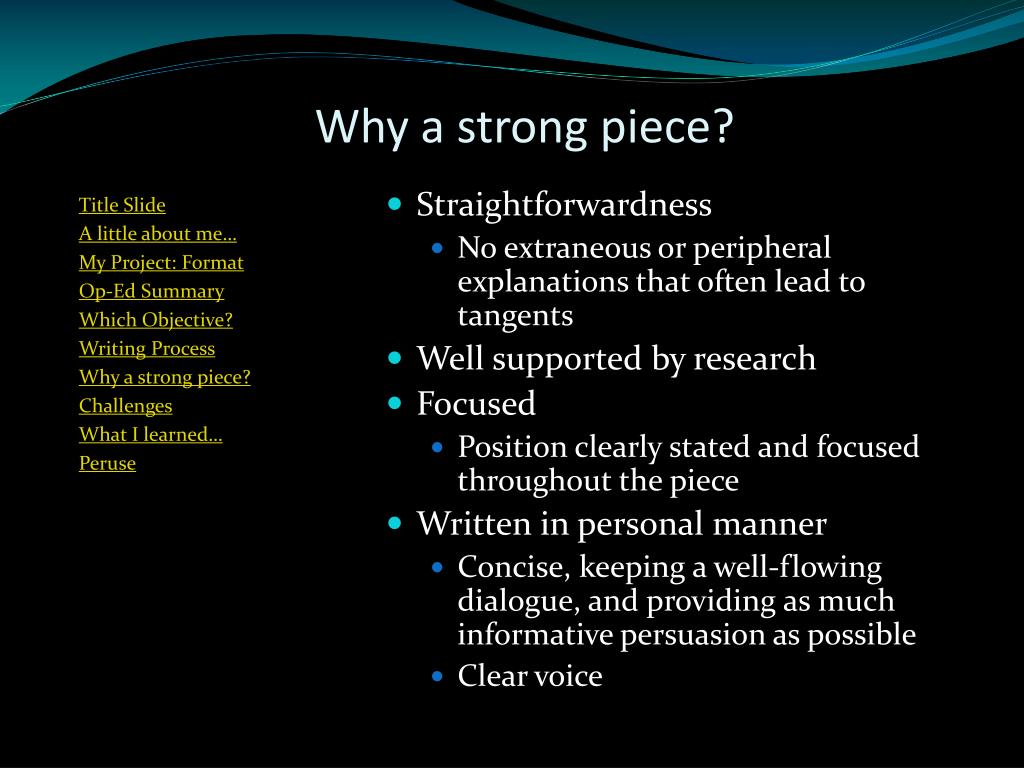 Why a strong piece?

Title Slide
A little about me…
My Project: Format
Op-Ed Summary
Which Objective?
Writing Process
Why a strong piece?
Challenges
What I learned…
Peruse

- Straightforwardness
  - No extraneous or peripheral explanations that often lead to tangents
- Well supported by research
- Focused
  - Position clearly stated and focused throughout the piece
- Written in personal manner
  - Concise, keeping a well-flowing dialogue, and providing as much informative persuasion as possible
  - Clear voice